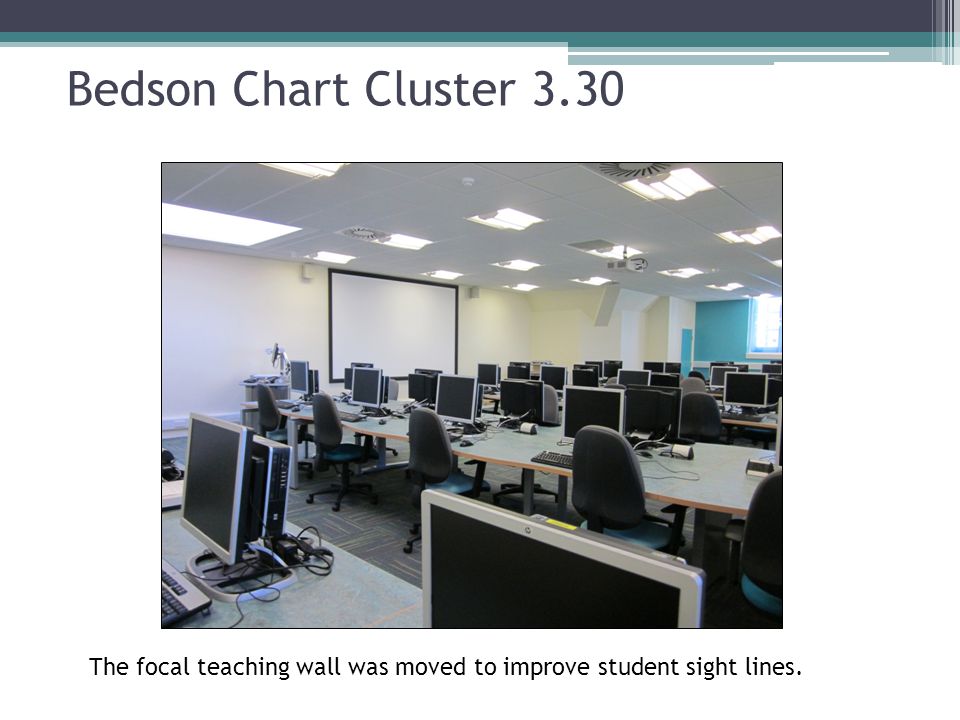 Bedson Chart Cluster 3.30

The focal teaching wall was moved to improve student sight lines.